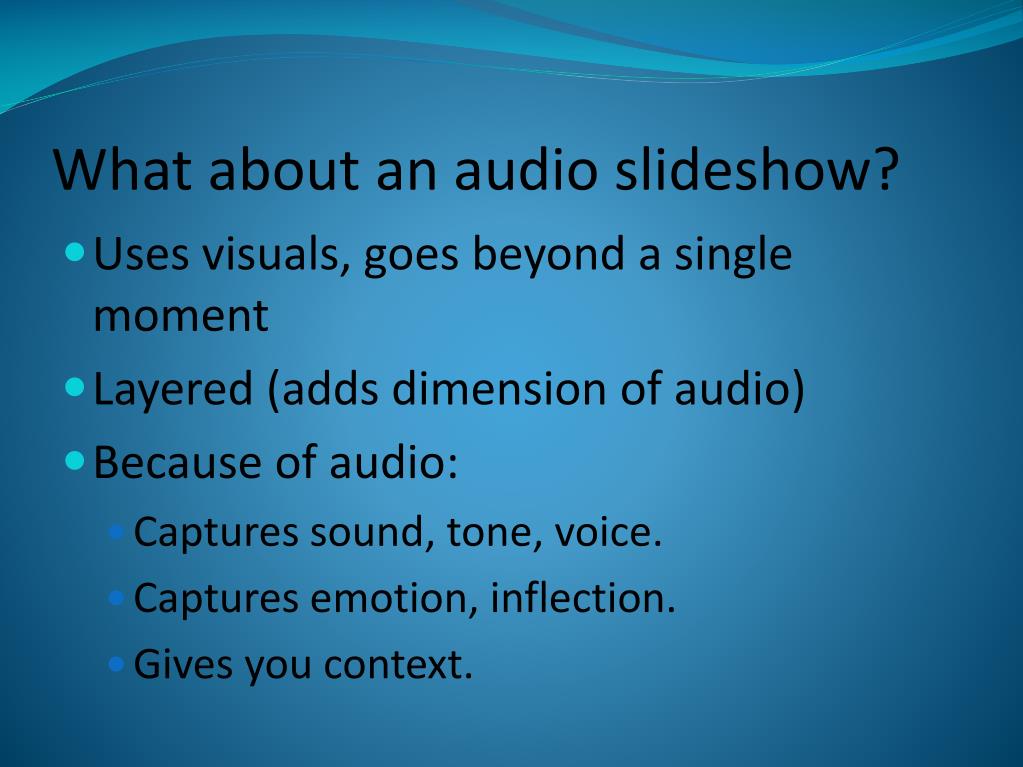 What about an audio slideshow?

- Uses visuals, goes beyond a single moment
- Layered (adds dimension of audio)
- Because of audio:
  - Captures sound, tone, voice.
  - Captures emotion, inflection.
  - Gives you context.